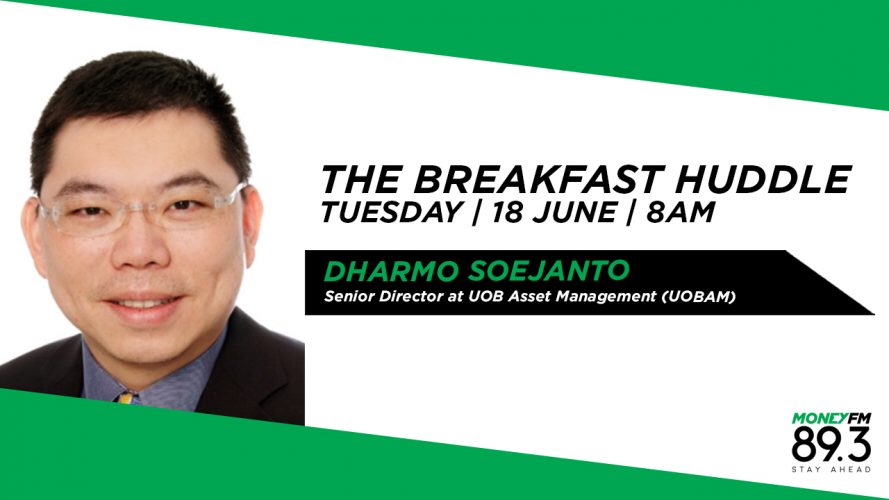 THE BREAKFAST HUDDLE
TUESDAY | 18 JUNE | 8AM

DHARMO SOEJANTO
Senior Director at UOB Asset Management (UOBAM)

MONEYFM
89.3
STAY AHEAD